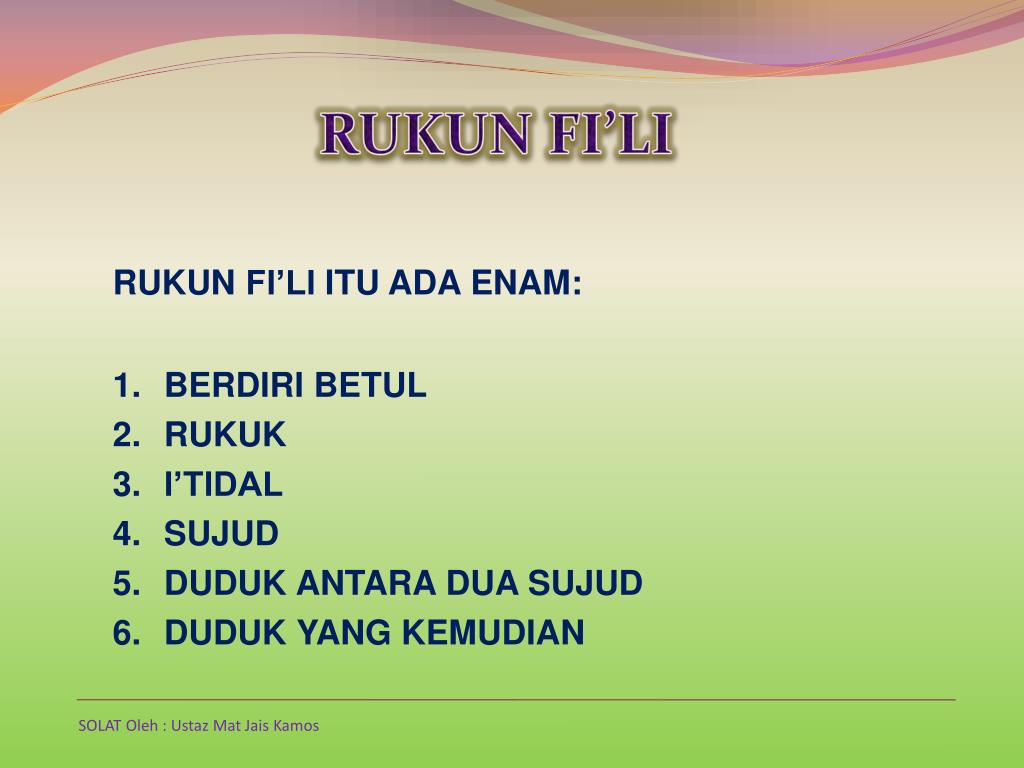 RUKUN FI’LI

RUKUN FI’LI ITU ADA ENAM:

1. BERDIRI BETUL
2. RUKUK
3. I’TIDAL
4. SUJUD
5. DUDUK ANTARA DUA SUJUD
6. DUDUK YANG KEMUDIAN

SOLAT Oleh : Ustaz Mat Jais Kamos